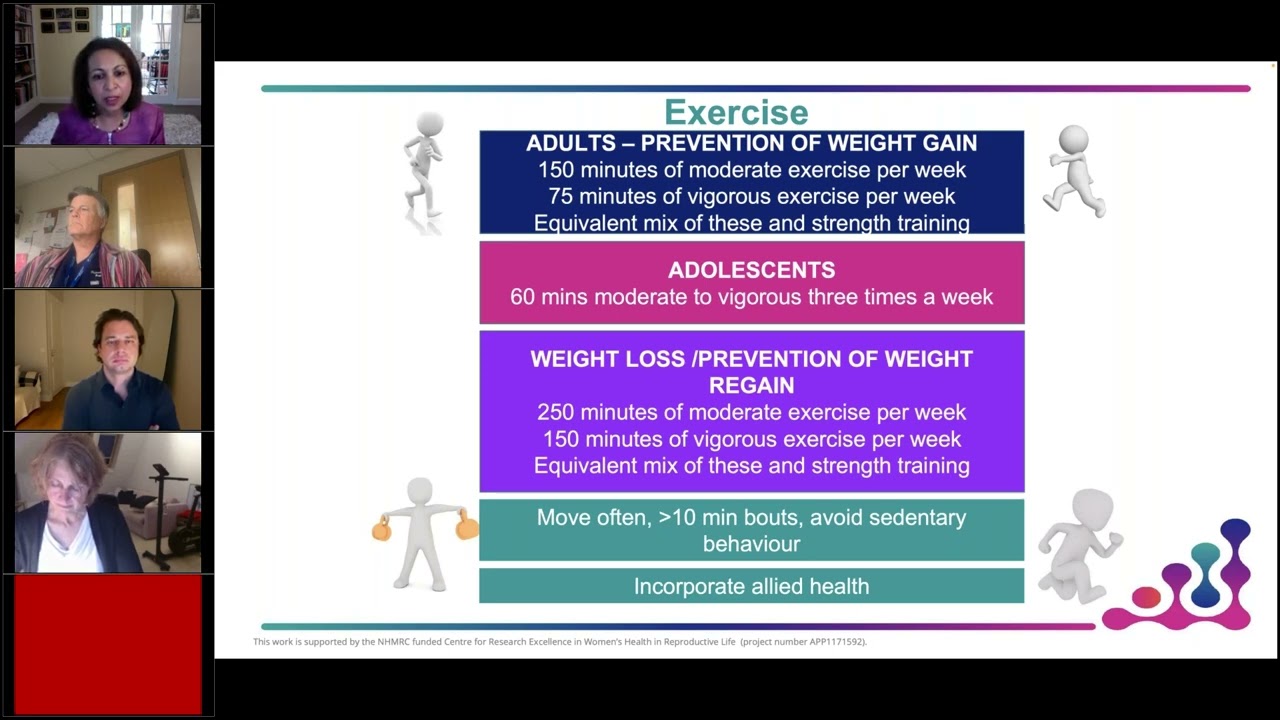 Exercise

ADULTS – PREVENTION OF WEIGHT GAIN
150 minutes of moderate exercise per week
75 minutes of vigorous exercise per week
Equivalent mix of these and strength training

ADOLESCENTS
60 mins moderate to vigorous three times a week

WEIGHT LOSS /PREVENTION OF WEIGHT REGAIN
250 minutes of moderate exercise per week
150 minutes of vigorous exercise per week
Equivalent mix of these and strength training

Move often, >10 min bouts, avoid sedentary behaviour

Incorporate allied health

This work is supported by the NHMRC funded Centre for Research Excellence in Women's Health in Reproductive Life (project number APP1171592).